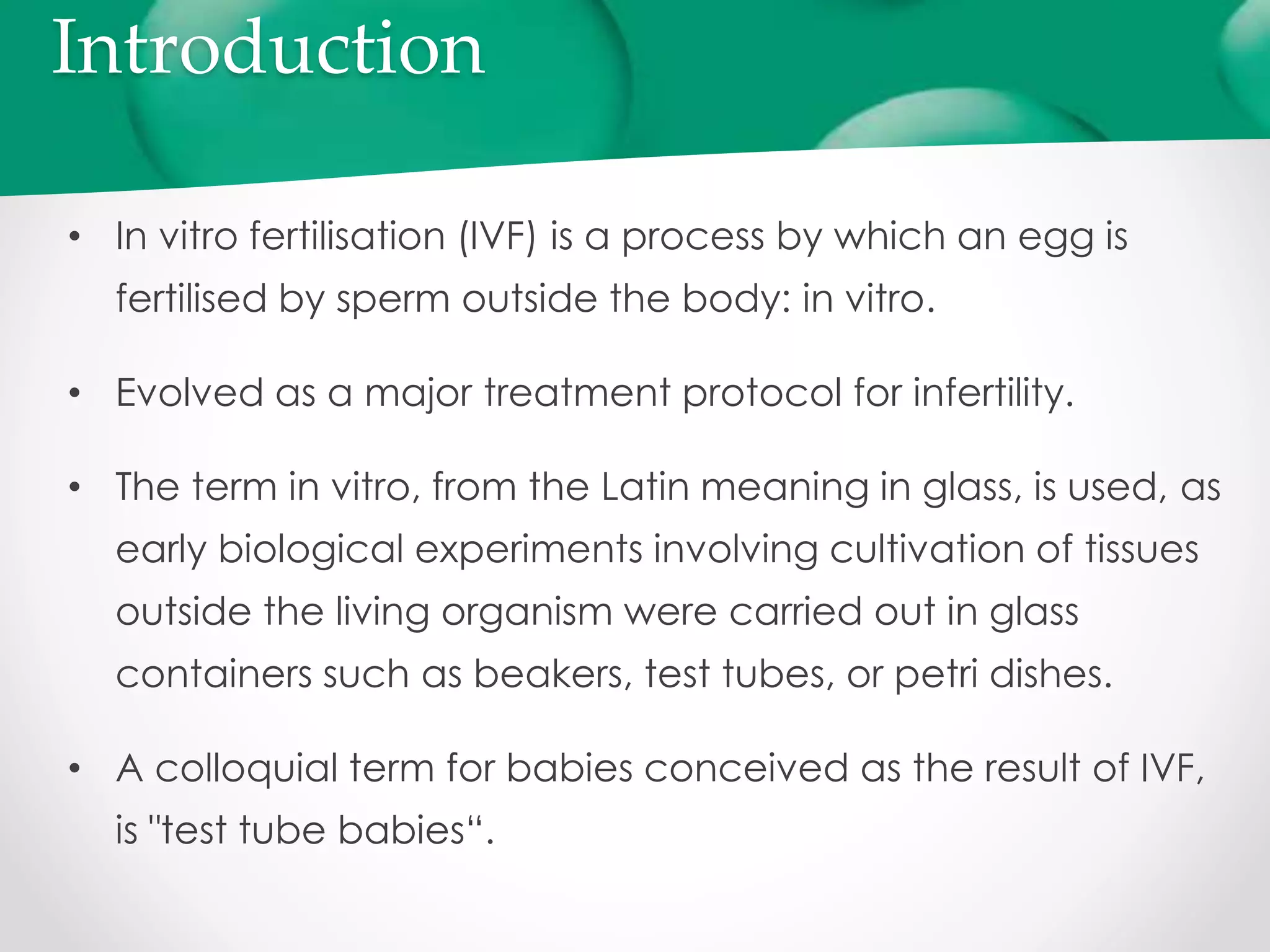 Introduction

• In vitro fertilisation (IVF) is a process by which an egg is fertilised by sperm outside the body: in vitro.

• Evolved as a major treatment protocol for infertility.

• The term in vitro, from the Latin meaning in glass, is used, as early biological experiments involving cultivation of tissues outside the living organism were carried out in glass containers such as beakers, test tubes, or petri dishes.

• A colloquial term for babies conceived as the result of IVF, is "test tube babies“.